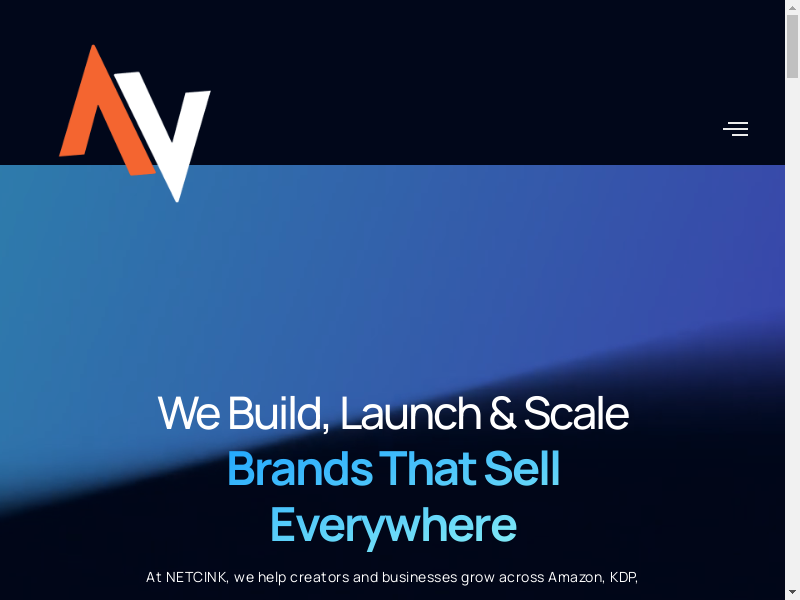 We Build, Launch & Scale
Brands That Sell Everywhere

At NETCINK, we help creators and businesses grow across Amazon, KDP,